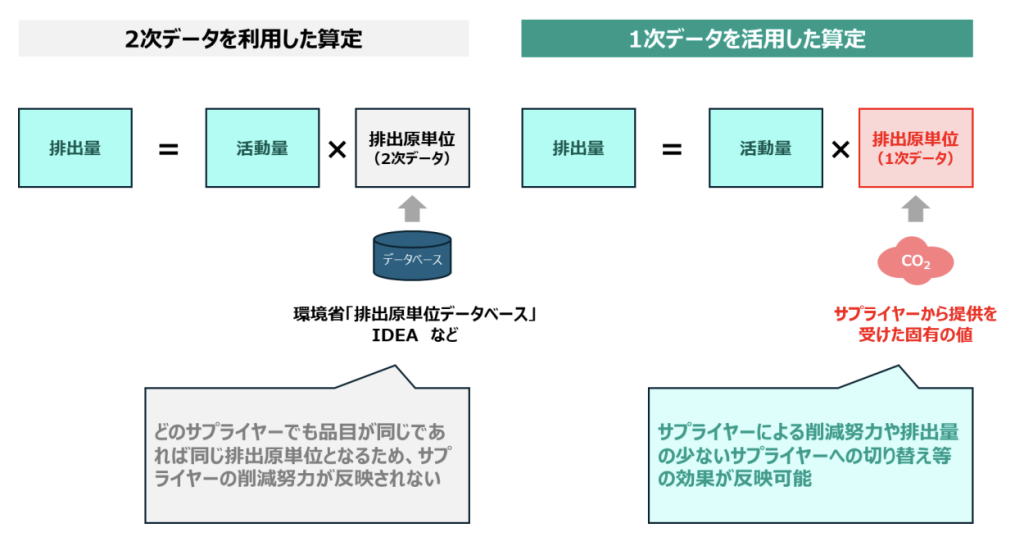 2次データを利用した算定

排出量 = 活動量 × 排出原単位 (2次データ)

データベース

環境省「排出原単位データベース」 IDEA など

どのサプライヤーでも品目が同じであれば同じ排出原単位となるため、サプライヤーの削減努力が反映されない

1次データを活用した算定

排出量 = 活動量 × 排出原単位 (1次データ)

$CO_2$

サプライヤーから提供を受けた固有の値

サプライヤーによる削減努力や排出量の少ないサプライヤーへの切り替え等の効果が反映可能